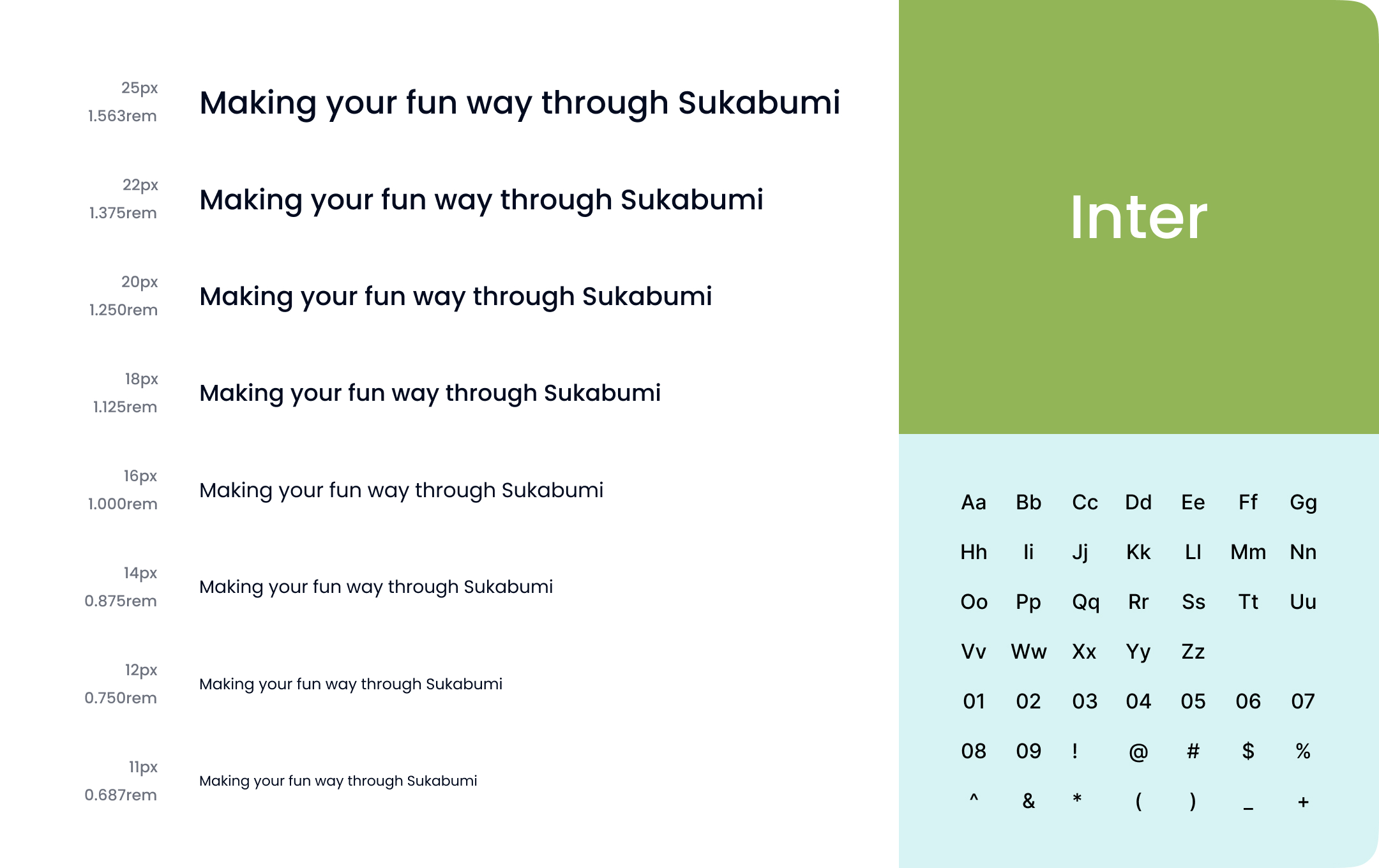 25px
1.563rem
Making your fun way through Sukabumi

22px
1.375rem
Making your fun way through Sukabumi

20px
1.250rem
Making your fun way through Sukabumi

18px
1.125rem
Making your fun way through Sukabumi

16px
1.000rem
Making your fun way through Sukabumi

14px
0.875rem
Making your fun way through Sukabumi

12px
0.750rem
Making your fun way through Sukabumi

11px
0.687rem
Making your fun way through Sukabumi

Inter

Aa Bb Cc Dd Ee Ff Gg
Hh Ii Jj Kk Ll Mm Nn
Oo Pp Qq Rr Ss Tt Uu
Vv Ww Xx Yy Zz
01 02 03 04 05 06 07
08 09 ! @ # $ %
^ & * ( ) _ +